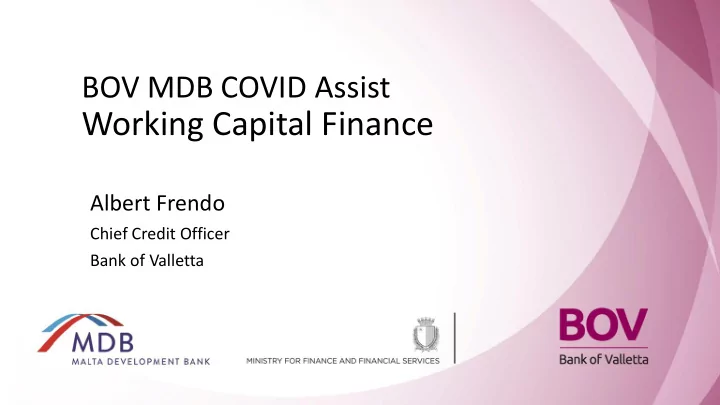 BOV MDB COVID Assist
Working Capital Finance

Albert Frendo
Chief Credit Officer
Bank of Valletta

MDB
MALTA DEVELOPMENT BANK

MINISTRY FOR FINANCE AND FINANCIAL SERVICES

BOV
Bank of Valletta